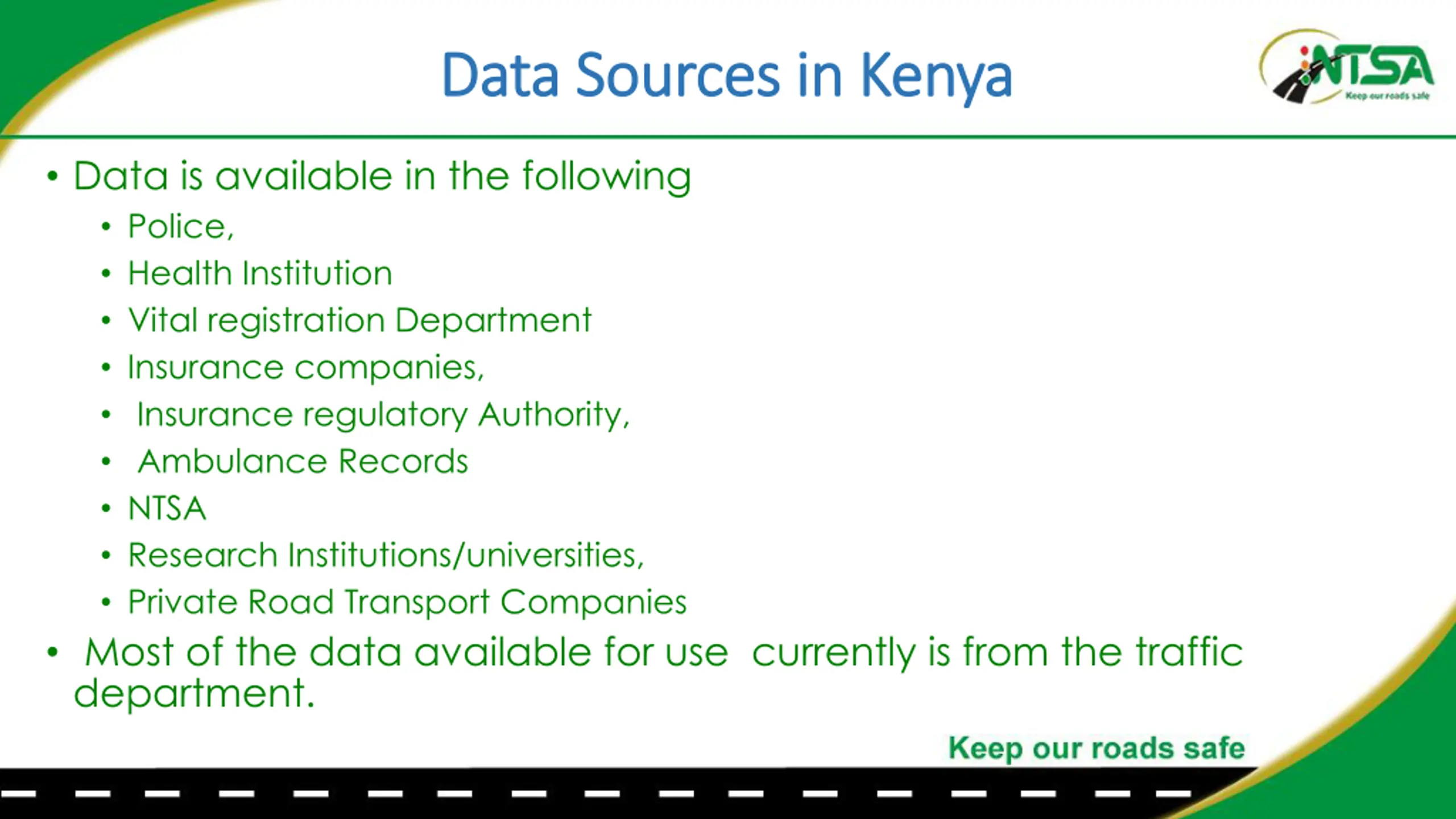 Data Sources in Kenya

NTSA
Keep our roads safe

• Data is available in the following
  • Police,
  • Health Institution
  • Vital registration Department
  • Insurance companies,
  • Insurance regulatory Authority,
  • Ambulance Records
  • NTSA
  • Research Institutions/universities,
  • Private Road Transport Companies
• Most of the data available for use currently is from the traffic department.

Keep our roads safe